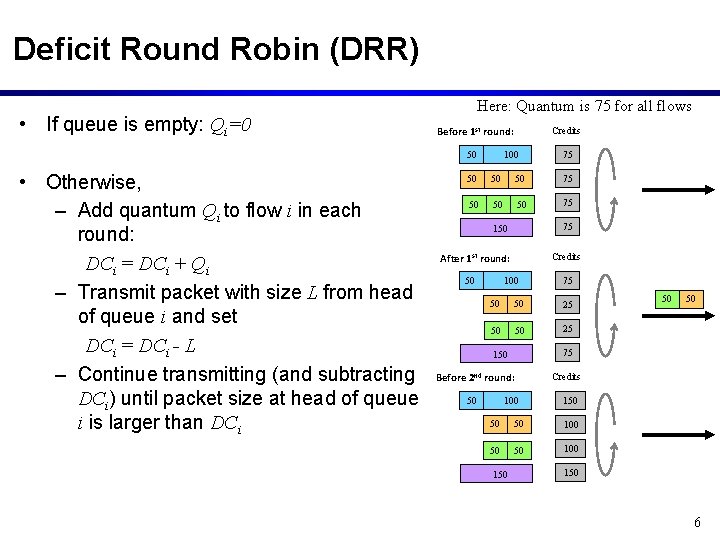 Deficit Round Robin (DRR)

• If queue is empty: $Q_i=0$

• Otherwise,
– Add quantum $Q_i$ to flow $i$ in each round:
$DC_i = DC_i + Q_i$
– Transmit packet with size $L$ from head of queue $i$ and set
$DC_i = DC_i - L$
– Continue transmitting (and subtracting $DC_i$) until packet size at head of queue $i$ is larger than $DC_i$

Here: Quantum is 75 for all flows

Before 1st round:
Credits
50 100 75
50 50 50 75
50 50 50 75
150 75

After 1st round:
Credits
50 100 75
50 50 25
50 50 25
150 75
50 50

Before 2nd round:
Credits
50 100 150
50 50 100
50 50 100
150 150

6